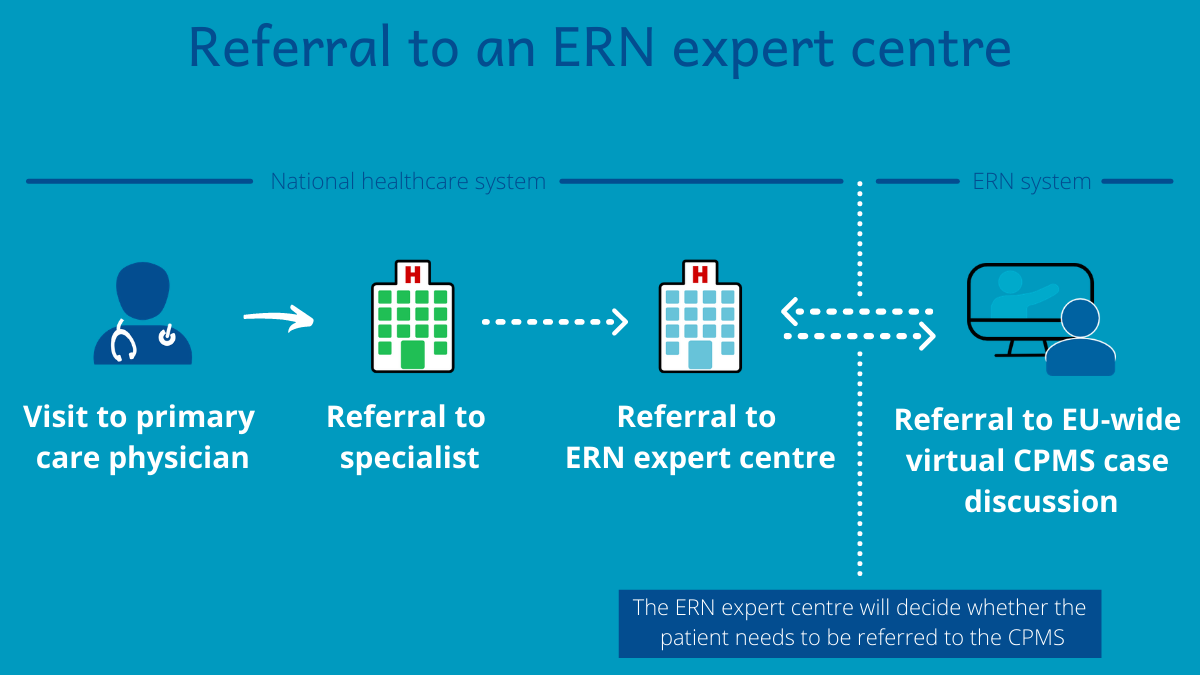 Referral to an ERN expert centre

National healthcare system

ERN system

H

H

Visit to primary care physician

Referral to specialist

Referral to ERN expert centre

Referral to EU-wide virtual CPMS case discussion

The ERN expert centre will decide whether the patient needs to be referred to the CPMS